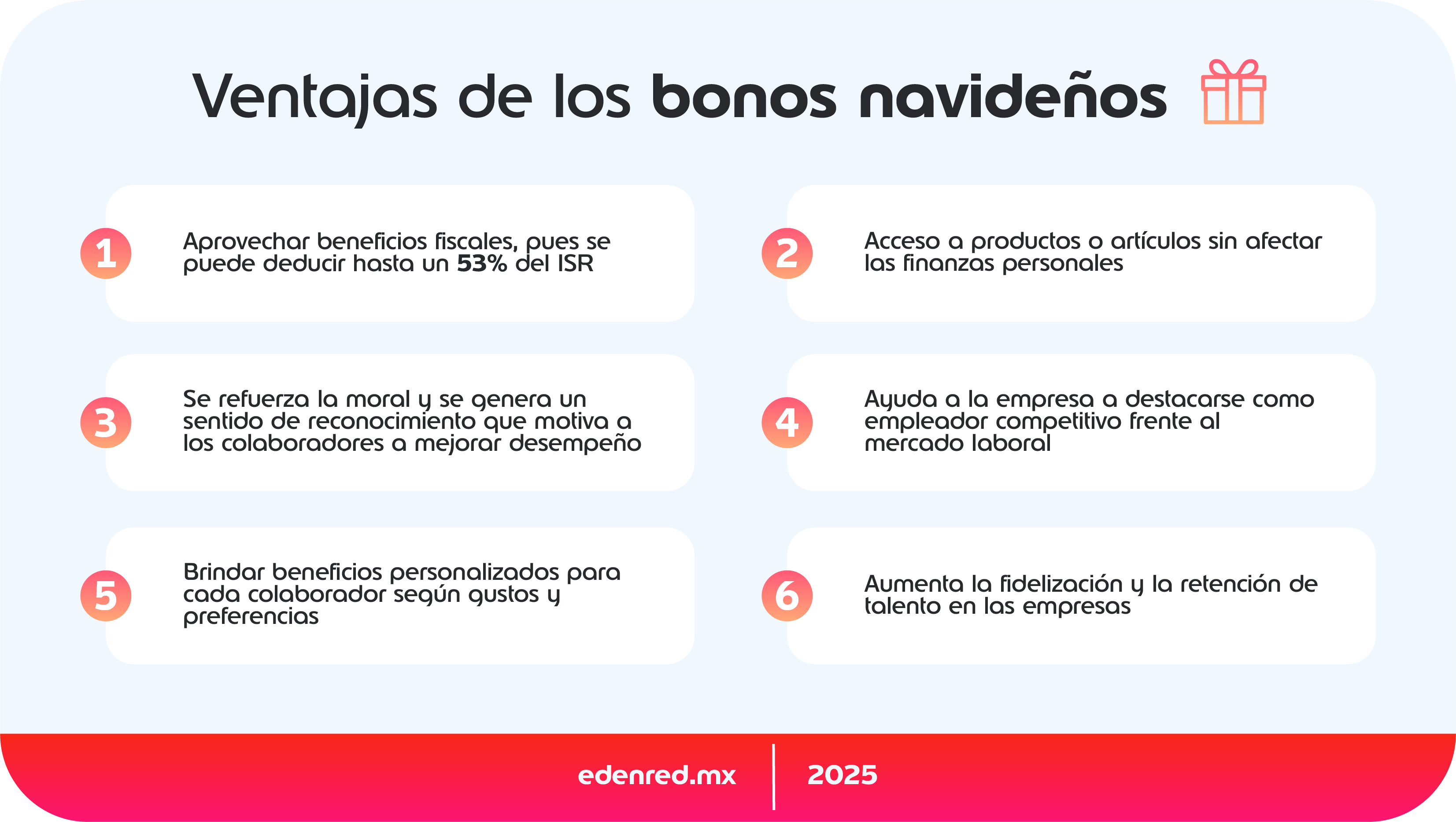 Ventajas de los bonos navideños

1
Aprovechar beneficios fiscales, pues se puede deducir hasta un 53% del ISR

2
Acceso a productos o artículos sin afectar las finanzas personales

3
Se refuerza la moral y se genera un sentido de reconocimiento que motiva a los colaboradores a mejorar desempeño

4
Ayuda a la empresa a destacarse como empleador competitivo frente al mercado laboral

5
Brindar beneficios personalizados para cada colaborador según gustos y preferencias

6
Aumenta la fidelización y la retención de talento en las empresas

edenred.mx | 2025